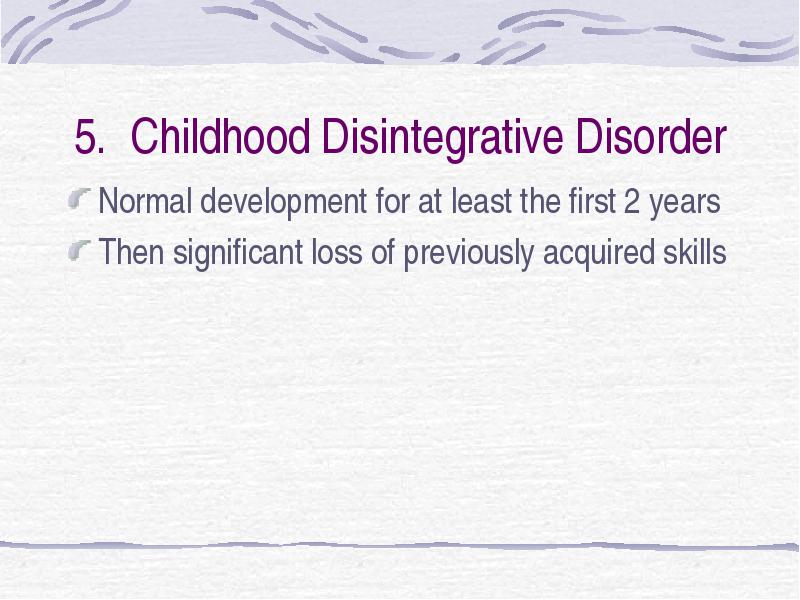 5. Childhood Disintegrative Disorder

Normal development for at least the first 2 years

Then significant loss of previously acquired skills